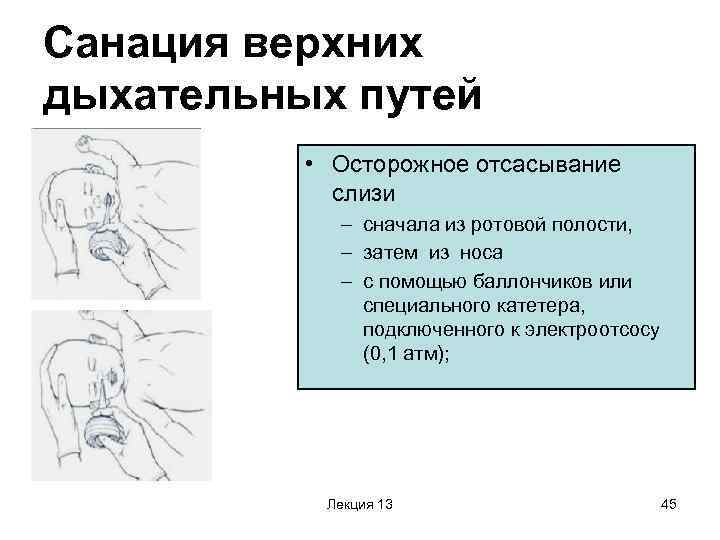 Санация верхних дыхательных путей

• Осторожное отсасывание слизи
– сначала из ротовой полости,
– затем из носа
– с помощью баллончиков или специального катетера, подключенного к электроотсосу (0,1 атм);

Лекция 13

45